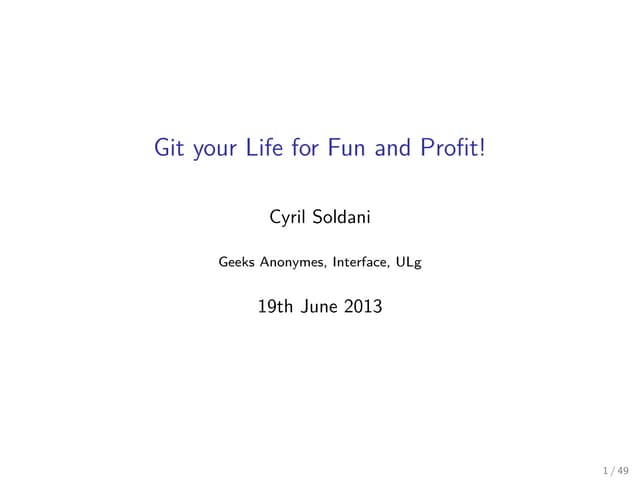 Git your Life for Fun and Profit!

Cyril Soldani

Geeks Anonymes, Interface, ULg

19th June 2013

1 / 49